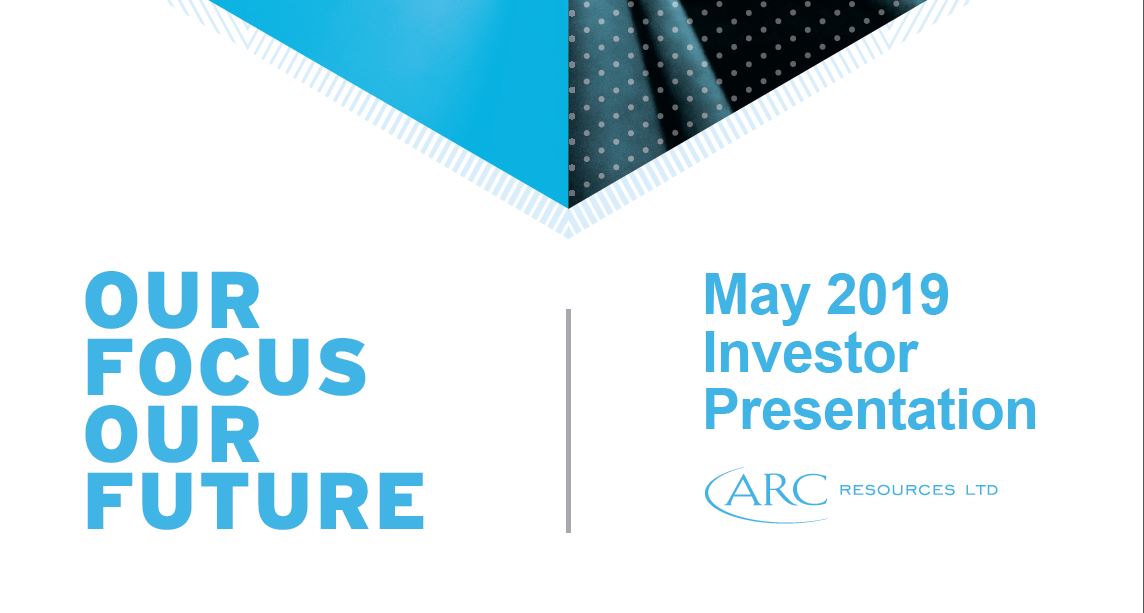 OUR
FOCUS
OUR
FUTURE

May 2019
Investor
Presentation

ARC RESOURCES LTD